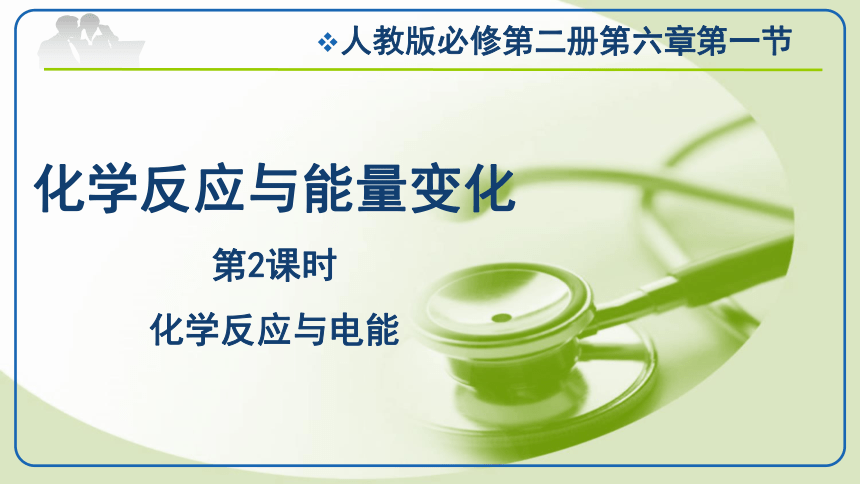 ❖人教版必修第二册第六章第一节

化学反应与能量变化

第2课时

化学反应与电能